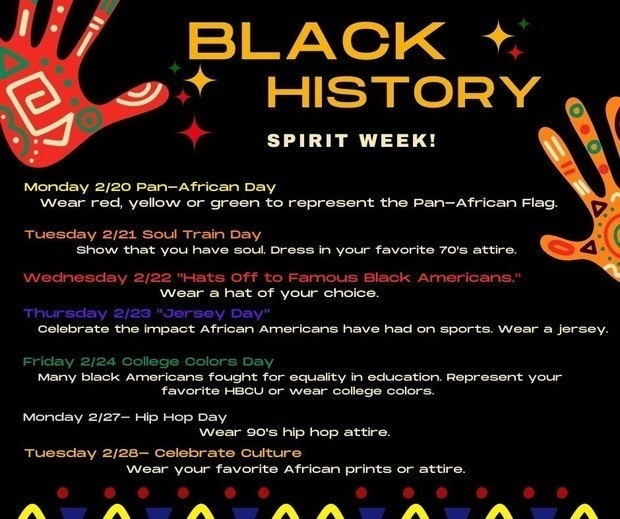 BLACK HISTORY

SPIRIT WEEK!

Monday 2/20 Pan-African Day
Wear red, yellow or green to represent the Pan-African Flag.

Tuesday 2/21 Soul Train Day
Show that you have soul. Dress in your favorite 70's attire.

Wednesday 2/22 "Hats Off to Famous Black Americans."
Wear a hat of your choice.

Thursday 2/23 "Jersey Day"
Celebrate the impact African Americans have had on sports. Wear a jersey.

Friday 2/24 College Colors Day
Many black Americans fought for equality in education. Represent your favorite HBCU or wear college colors.

Monday 2/27- Hip Hop Day
Wear 90's hip hop attire.

Tuesday 2/28- Celebrate Culture
Wear your favorite African prints or attire.